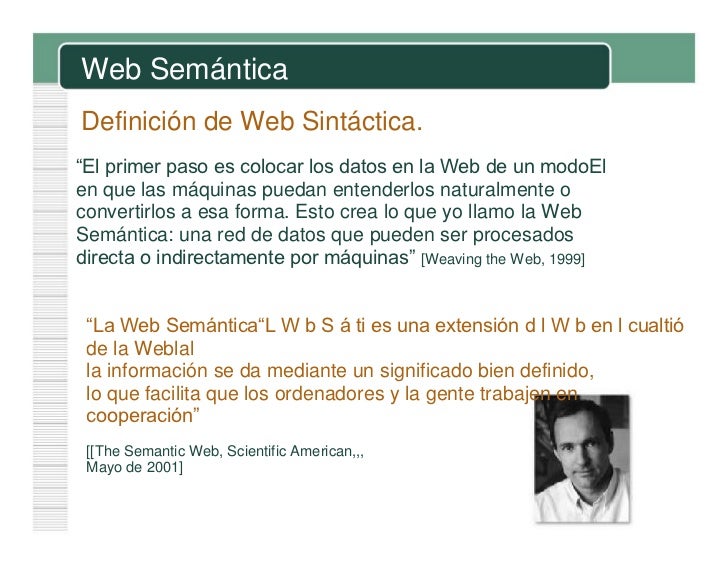 Web Semántica

Definición de Web Sintáctica.

“El primer paso es colocar los datos en la Web de un modoEl en que las máquinas puedan entenderlos naturalmente o convertirlos a esa forma. Esto crea lo que yo llamo la Web Semántica: una red de datos que pueden ser procesados directa o indirectamente por máquinas” [Weaving the Web, 1999]

“La Web Semántica“L W b S á ti es una extensión d l W b en l cualtió de la Weblal
la información se da mediante un significado bien definido, lo que facilita que los ordenadores y la gente trabajen en cooperación”

[[The Semantic Web, Scientific American,,, Mayo de 2001]